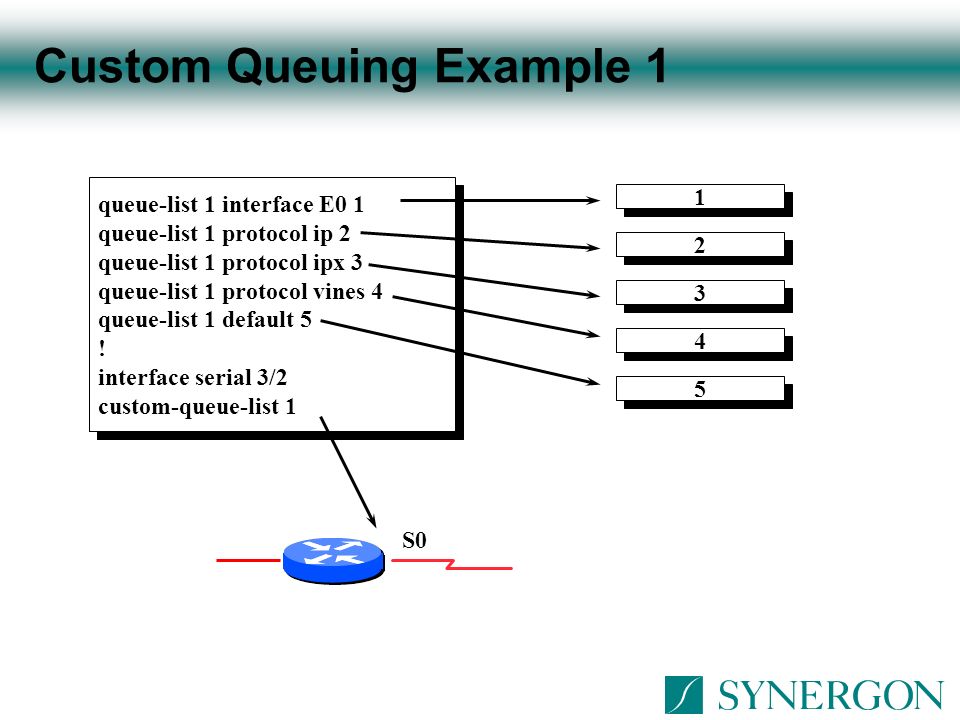 Custom Queuing Example 1

queue-list 1 interface E0 1
queue-list 1 protocol ip 2
queue-list 1 protocol ipx 3
queue-list 1 protocol vines 4
queue-list 1 default 5
!
interface serial 3/2
custom-queue-list 1

1
2
3
4
5

S0

SYNERGON